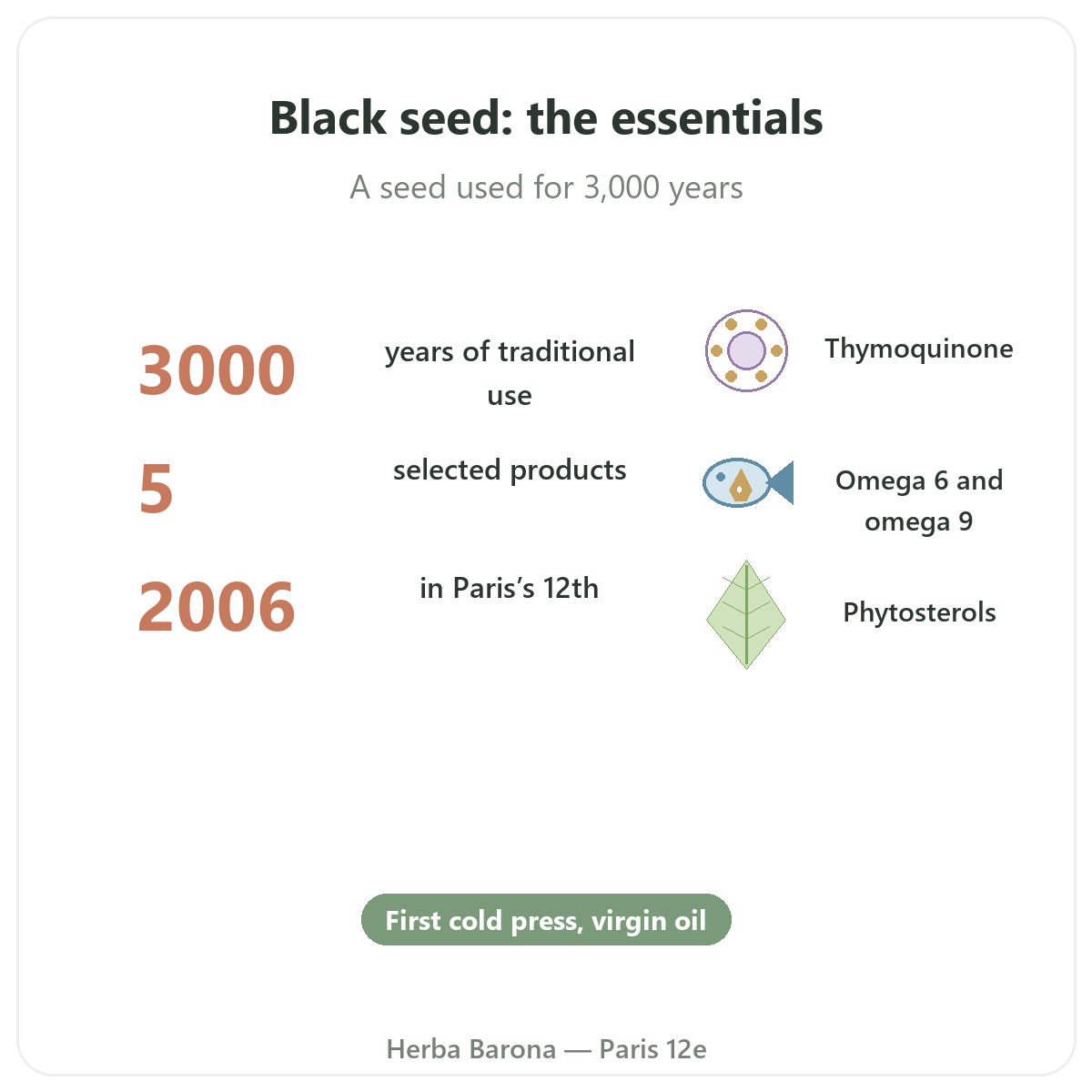 Black seed: the essentials

A seed used for 3,000 years

3000 years of traditional use

5 selected products

2006 in Paris's 12th

Thymoquinone

Omega 6 and omega 9

Phytosterols

First cold press, virgin oil

Herba Barona — Paris 12e